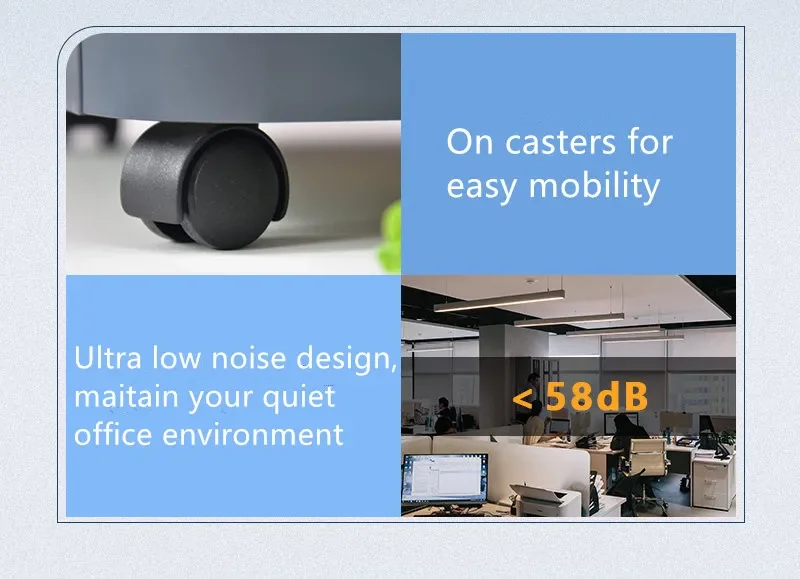 On casters for easy mobility

Ultra low noise design, maitain your quiet office environment

< 58dB